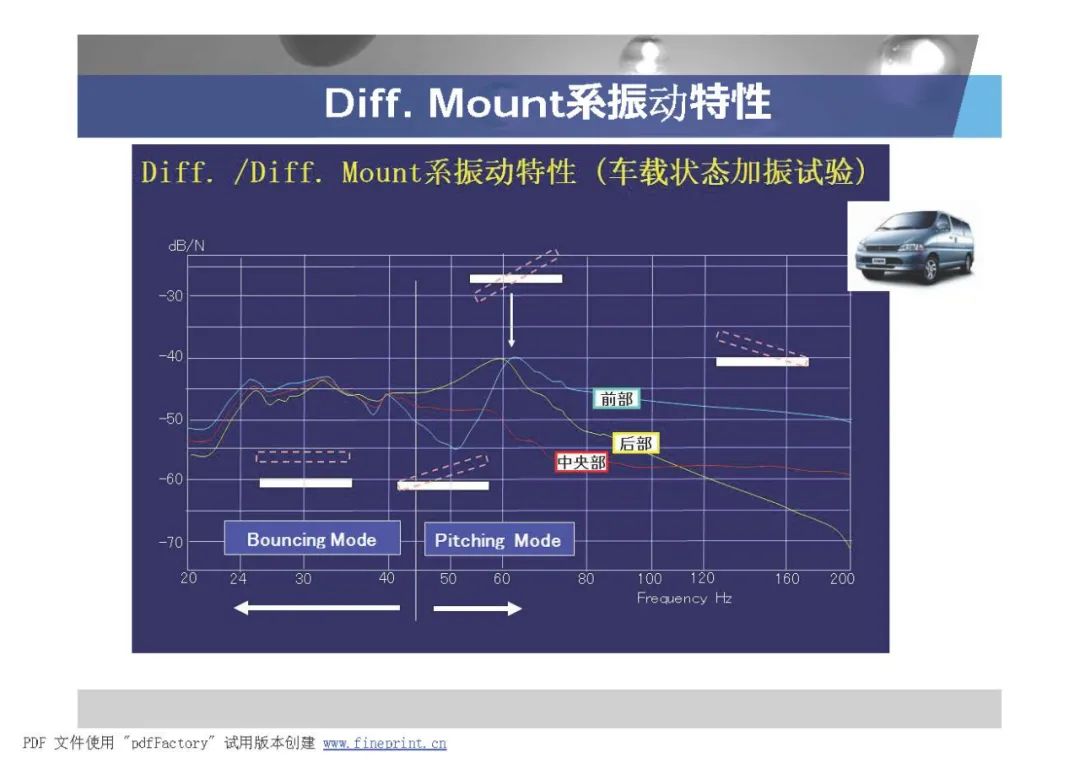 Diff. Mount系振动特性

Diff. /Diff. Mount系振动特性（车载状态加振试验）

dB/N

-30

-40

-50

-60

-70

前部

后部

中央部

Bouncing Mode

Pitching Mode

20 24 30 40 50 60 80 100 120 160 200

Frequency Hz

PDF 文件使用 "pdfFactory" 试用版本创建 www.fineprint.cn